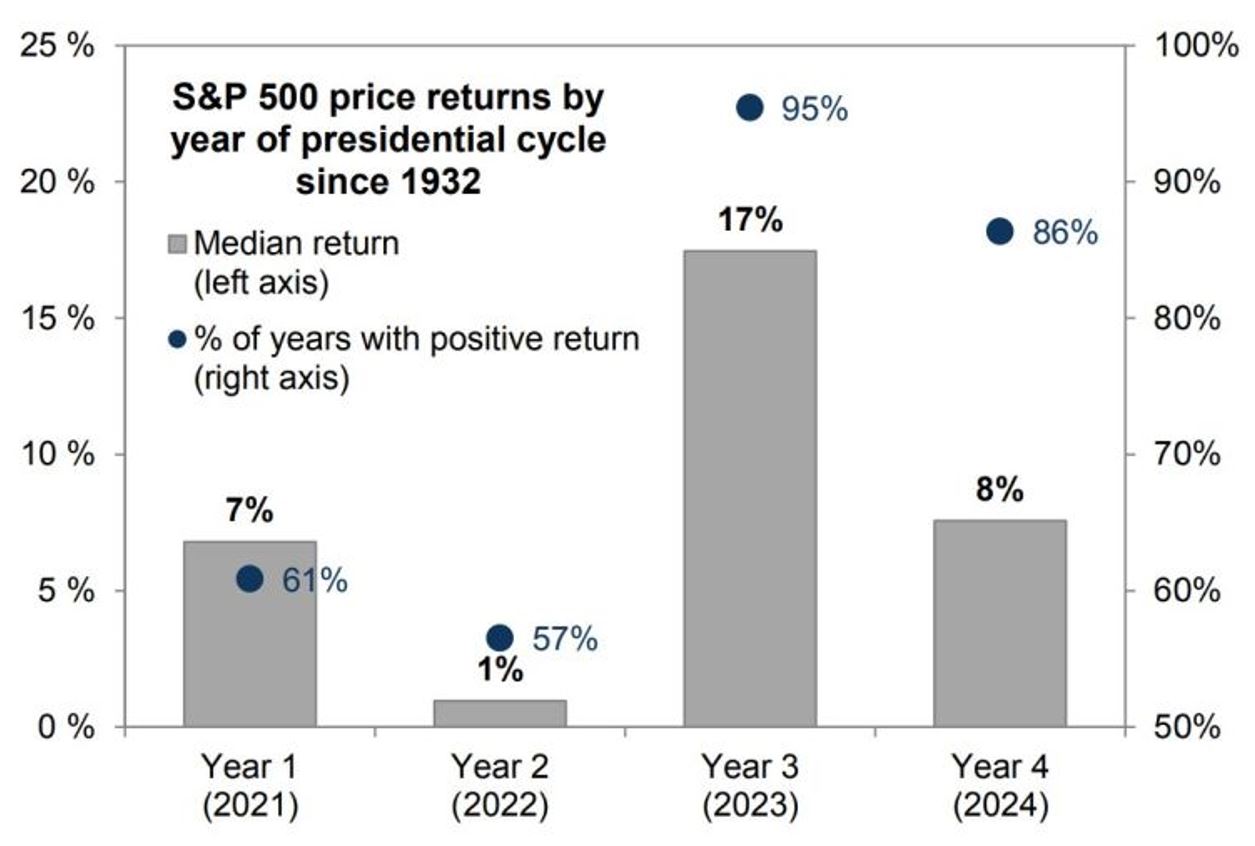 S&P 500 price returns by year of presidential cycle since 1932

Median return (left axis)

% of years with positive return (right axis)

25 %
20 %
15 %
10 %
5 %
0 %

100%
90%
80%
70%
60%
50%

7%
61%
1%
57%
17%
95%
8%
86%

Year 1 (2021)
Year 2 (2022)
Year 3 (2023)
Year 4 (2024)